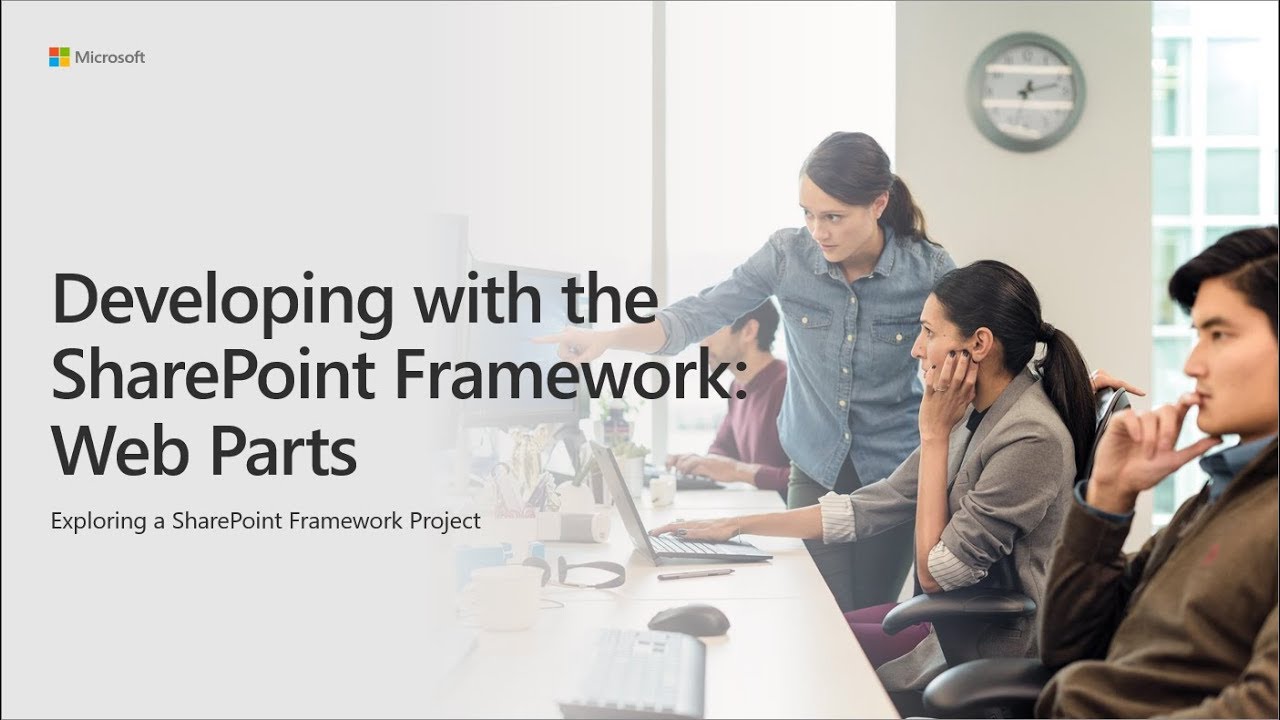 Microsoft

Developing with the SharePoint Framework: Web Parts

Exploring a SharePoint Framework Project